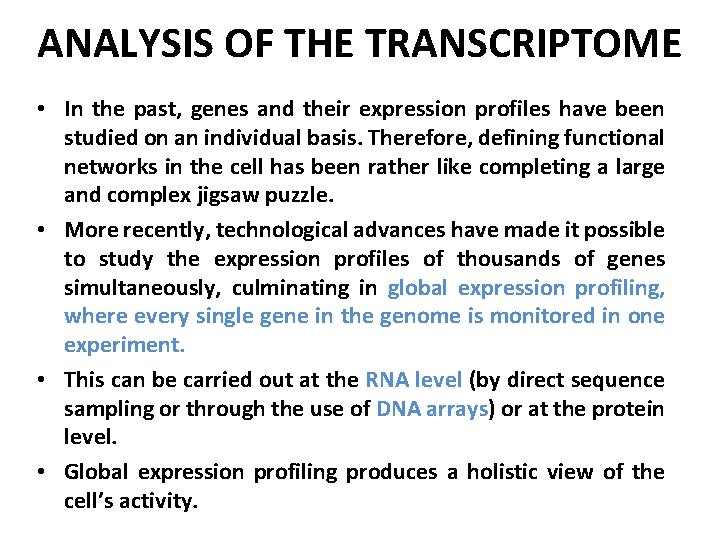 ANALYSIS OF THE TRANSCRIPTOME

• In the past, genes and their expression profiles have been studied on an individual basis. Therefore, defining functional networks in the cell has been rather like completing a large and complex jigsaw puzzle.

• More recently, technological advances have made it possible to study the expression profiles of thousands of genes simultaneously, culminating in global expression profiling, where every single gene in the genome is monitored in one experiment.

• This can be carried out at the RNA level (by direct sequence sampling or through the use of DNA arrays) or at the protein level.

• Global expression profiling produces a holistic view of the cell's activity.